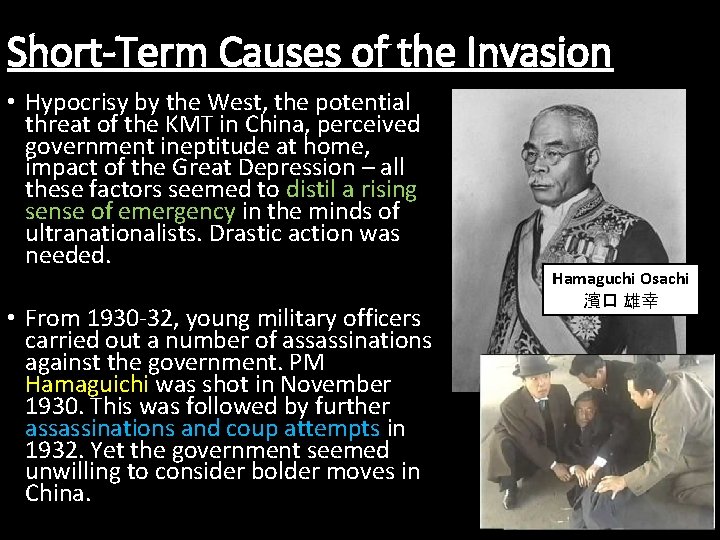 Short-Term Causes of the Invasion

• Hypocrisy by the West, the potential threat of the KMT in China, perceived government ineptitude at home, impact of the Great Depression – all these factors seemed to distil a rising sense of emergency in the minds of ultranationalists. Drastic action was needed.

• From 1930-32, young military officers carried out a number of assassinations against the government. PM Hamaguichi was shot in November 1930. This was followed by further assassinations and coup attempts in 1932. Yet the government seemed unwilling to consider bolder moves in China.

Hamaguchi Osachi
濱口 雄幸